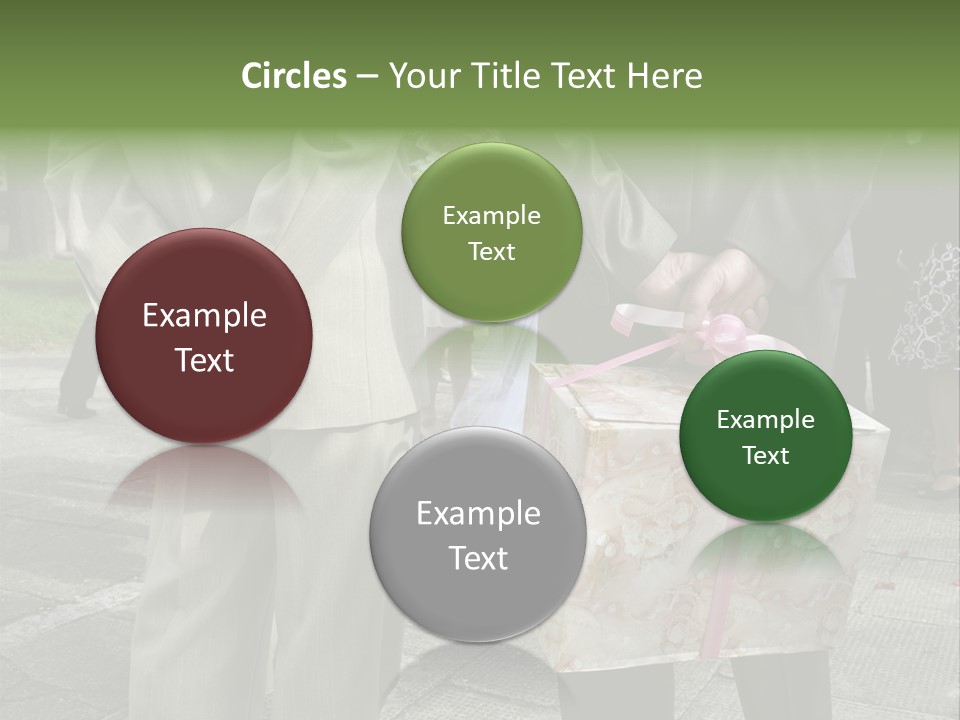 Circles – Your Title Text Here

Example Text

Example Text

Example Text

Example Text